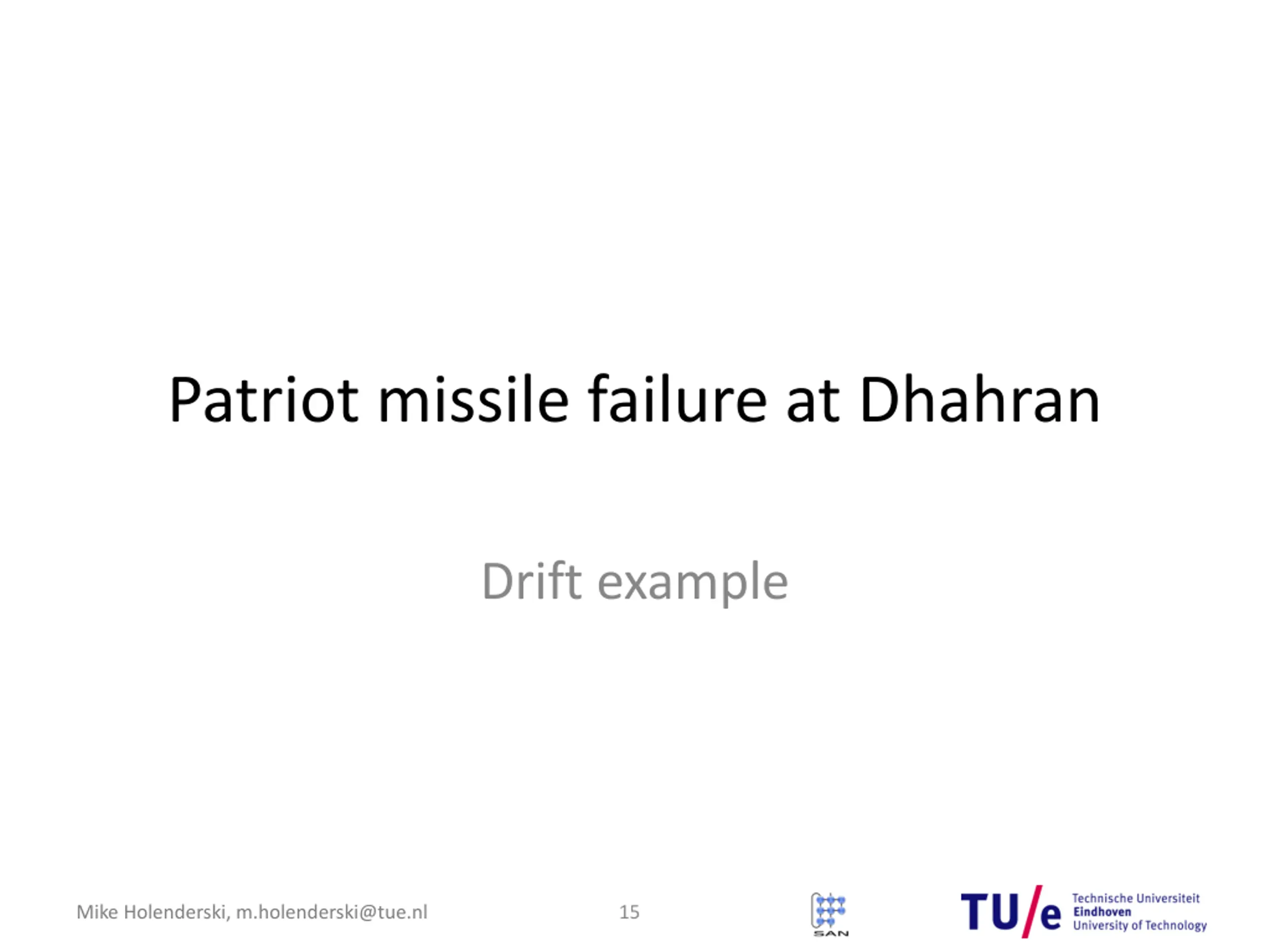 Patriot missile failure at Dhahran

Drift example

Mike Holenderski, m.holenderski@tue.nl

15

SAN

TU/e Technische Universiteit Eindhoven University of Technology